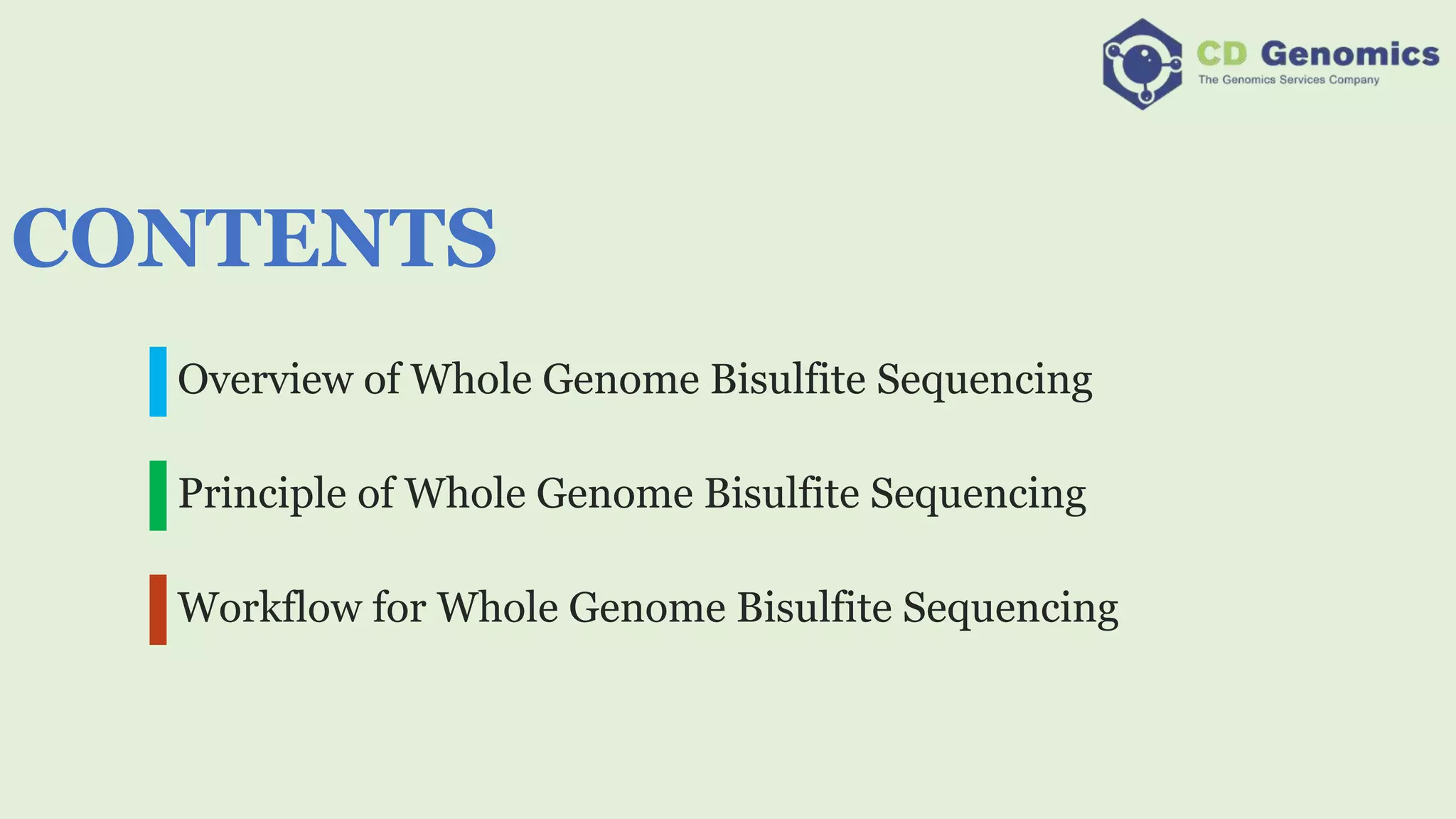 CD Genomics
The Genomics Services Company

CONTENTS

Overview of Whole Genome Bisulfite Sequencing

Principle of Whole Genome Bisulfite Sequencing

Workflow for Whole Genome Bisulfite Sequencing